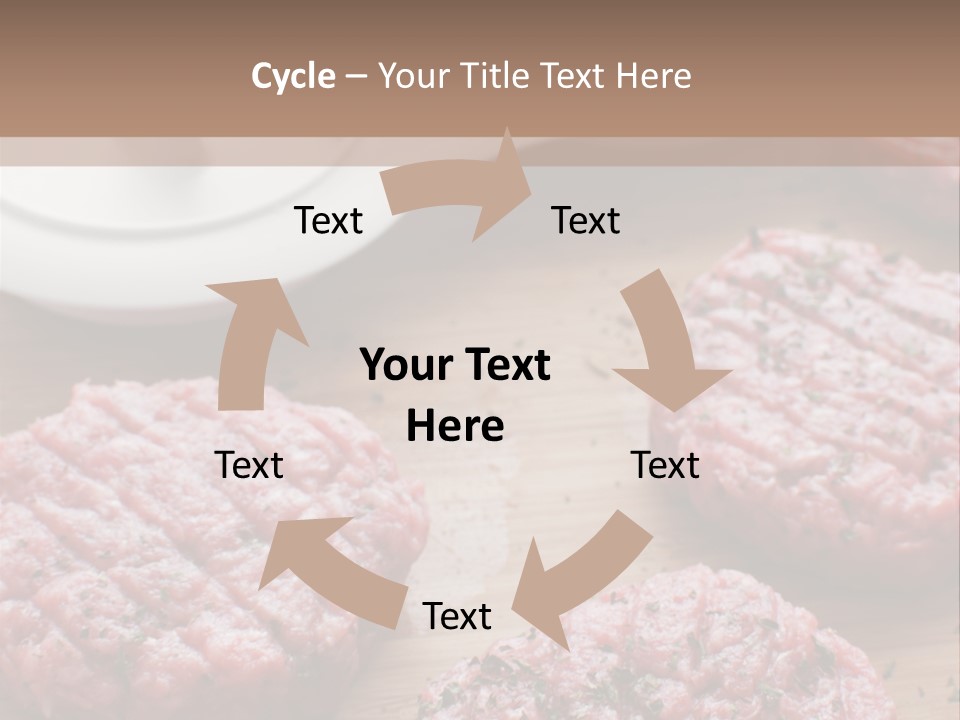 Cycle – Your Title Text Here

Text

Text

Your Text Here

Text

Text

Text